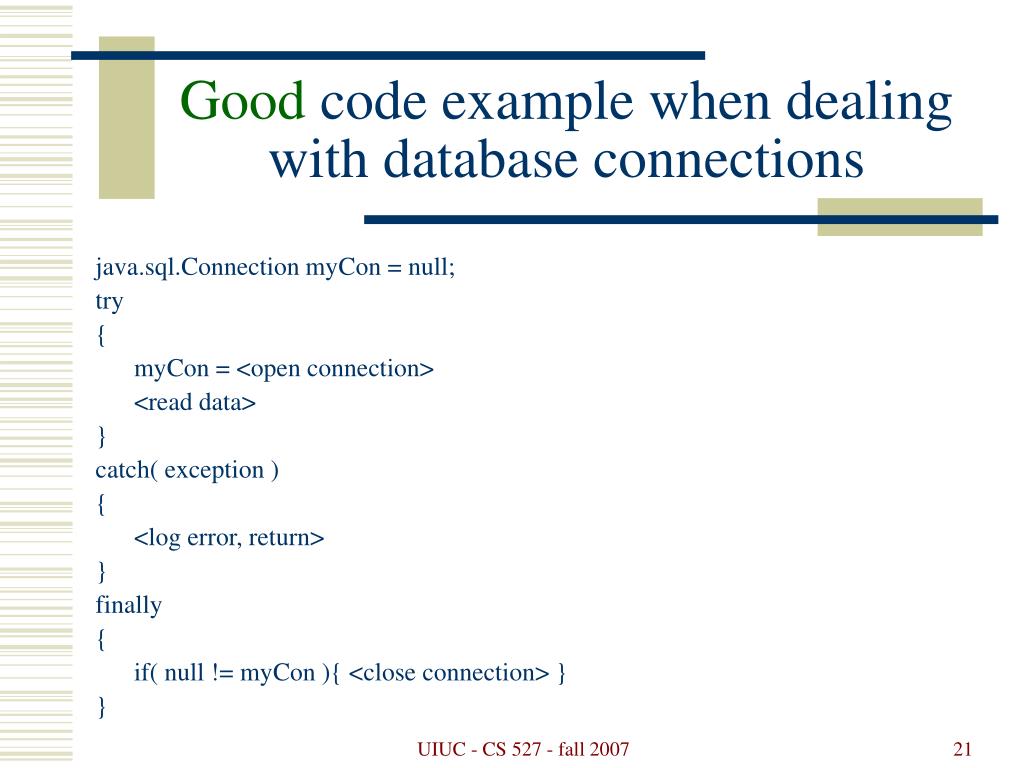 Good code example when dealing with database connections

java.sql.Connection myCon = null;
try
{
    myCon = <open connection>
    <read data>
}
catch( exception )
{
    <log error, return>
}
finally
{
    if( null != myCon ){ <close connection> }
}

UIUC - CS 527 - fall 2007

21